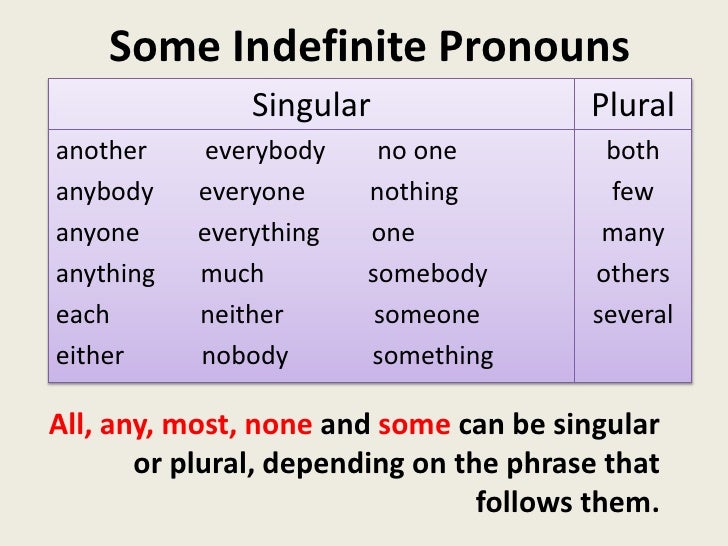 Some Indefinite Pronouns

| Singular | | | Plural |
|---|---|---|---|
| another | everybody | no one | both |
| anybody | everyone | nothing | few |
| anyone | everything | one | many |
| anything | much | somebody | others |
| each | neither | someone | several |
| either | nobody | something | |

All, any, most, none and some can be singular or plural, depending on the phrase that follows them.